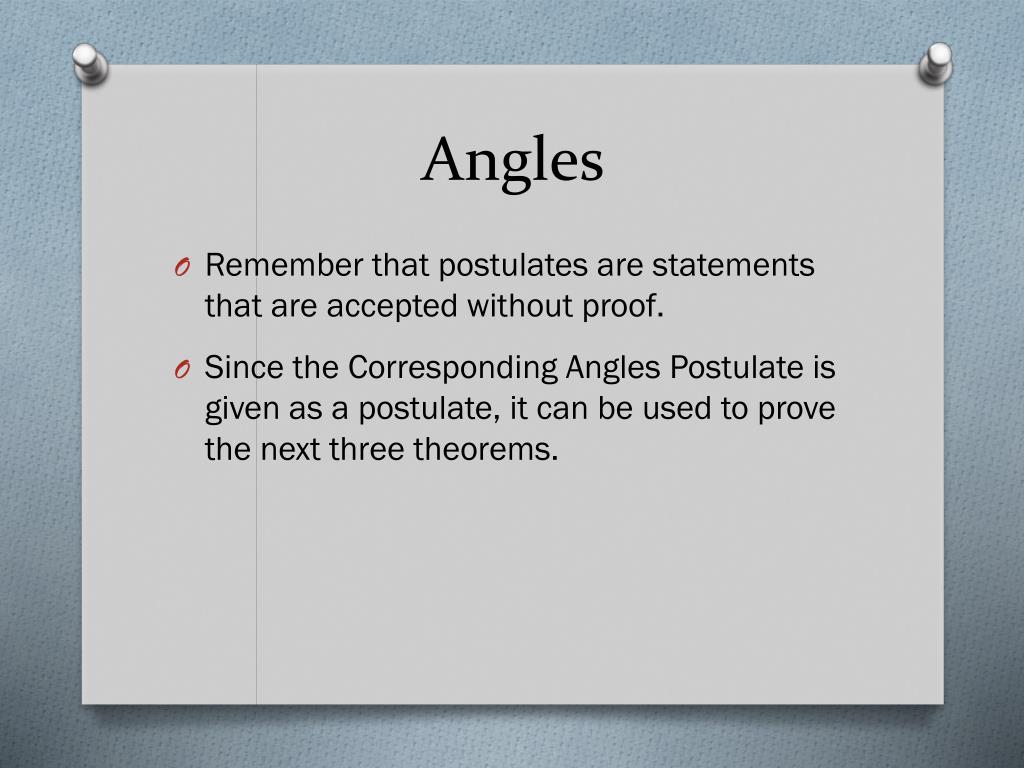 Angles

O Remember that postulates are statements that are accepted without proof.

O Since the Corresponding Angles Postulate is given as a postulate, it can be used to prove the next three theorems.